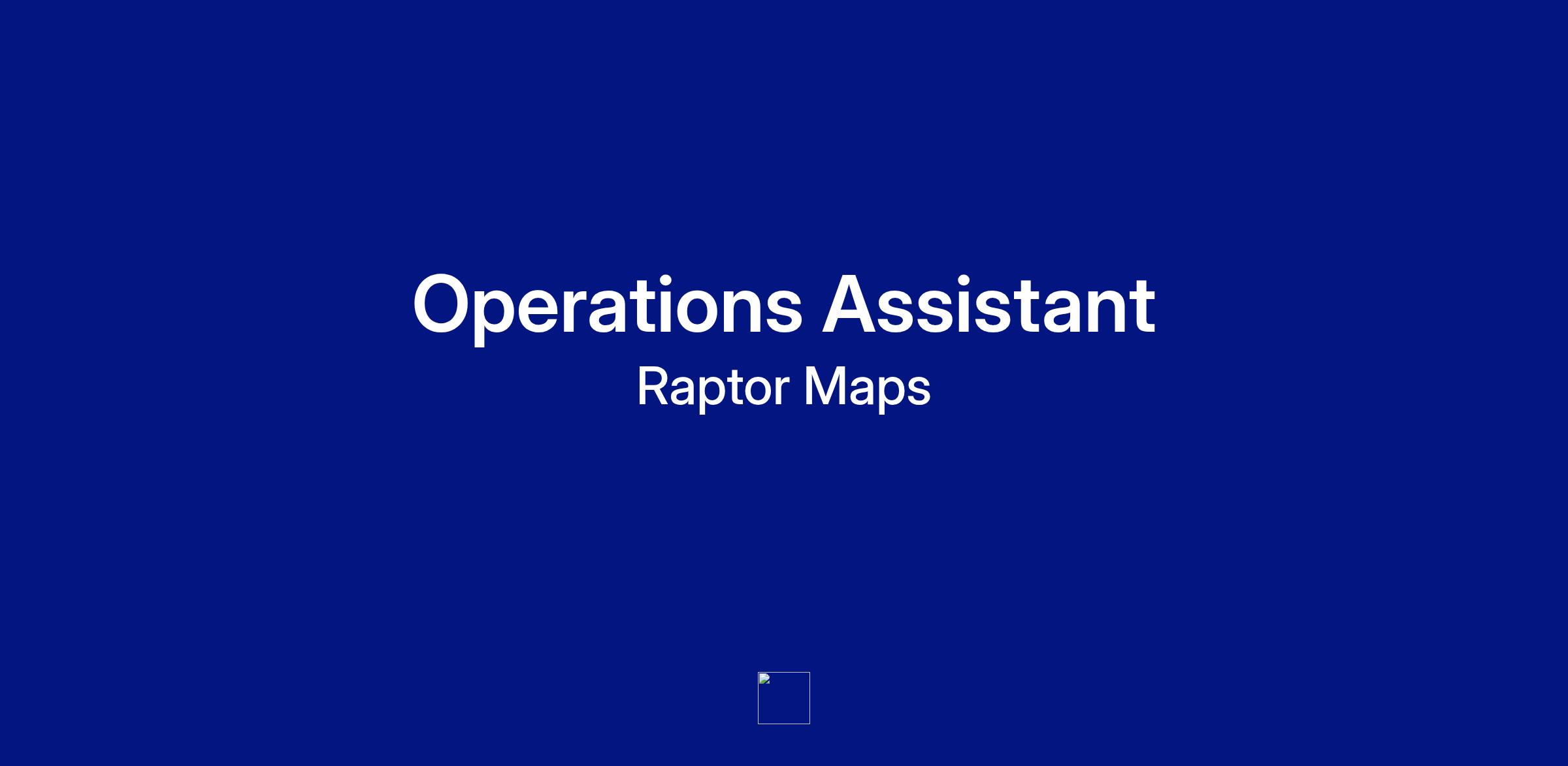 Operations Assistant

Raptor Maps